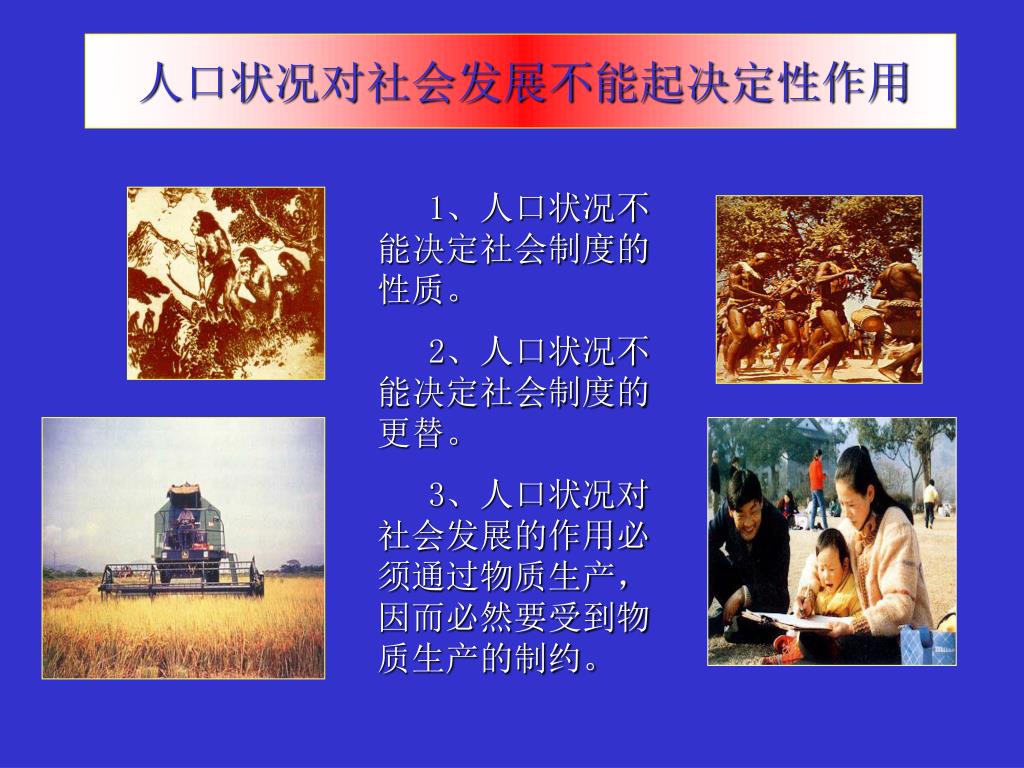 人口状况对社会发展不能起决定性作用

1、人口状况不能决定社会制度的性质。

2、人口状况不能决定社会制度的更替。

3、人口状况对社会发展的作用必须通过物质生产，因而必然要受到物质生产的制约。